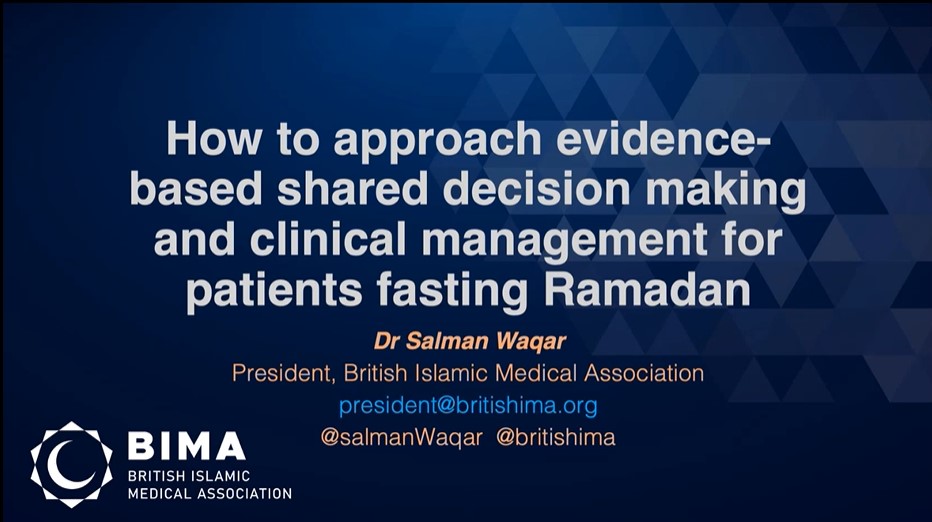 How to approach evidence-based shared decision making and clinical management for patients fasting Ramadan

Dr Salman Waqar

President, British Islamic Medical Association

president@britishima.org

@salmanWaqar @britishima

BIMA

BRITISH ISLAMIC MEDICAL ASSOCIATION